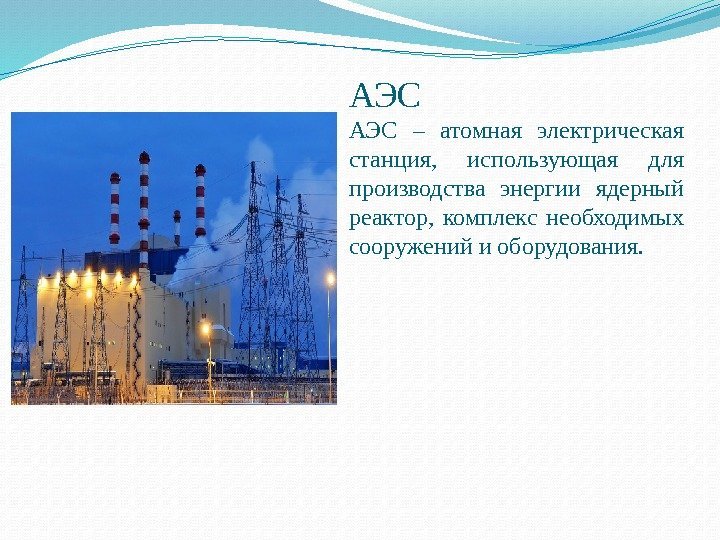 АЭС

АЭС – атомная электрическая станция, использующая для производства энергии ядерный реактор, комплекс необходимых сооружений и оборудования.